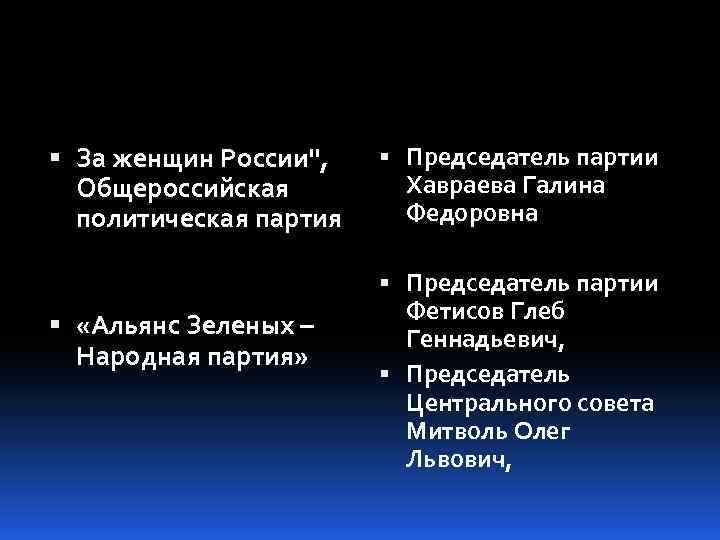 ▪ За женщин России", Общероссийская политическая партия

▪ «Альянс Зеленых – Народная партия»

▪ Председатель партии Хавраева Галина Федоровна

▪ Председатель партии Фетисов Глеб Геннадьевич,

▪ Председатель Центрального совета Митволь Олег Львович,